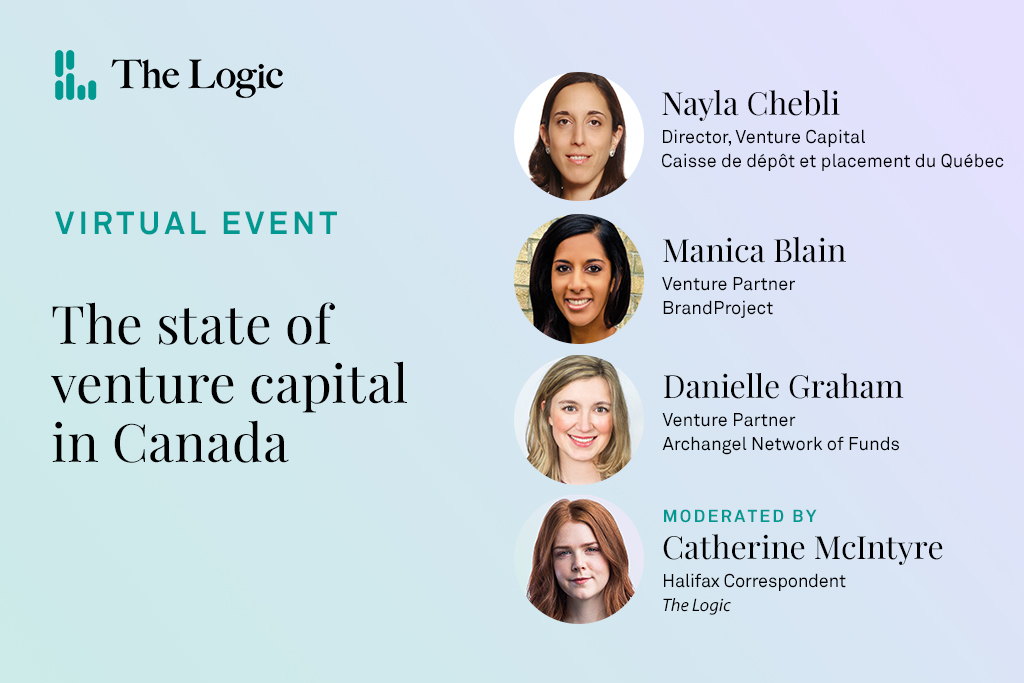 The Logic

VIRTUAL EVENT

The state of venture capital in Canada

Nayla Chebli
Director, Venture Capital
Caisse de dépôt et placement du Québec

Manica Blain
Venture Partner
BrandProject

Danielle Graham
Venture Partner
Archangel Network of Funds

MODERATED BY
Catherine McIntyre
Halifax Correspondent
The Logic